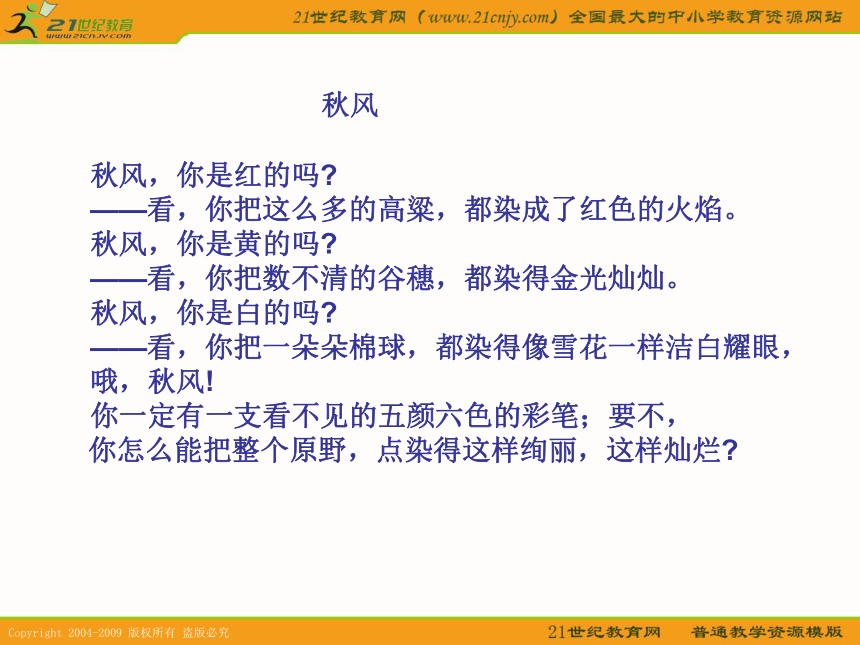 21世纪教育
www.21cnjy.com

21世纪教育网（www.21cnjy.com）全国最大的中小学教育资源网站

秋风

秋风，你是红的吗?
——看，你把这么多的高粱，都染成了红色的火焰。
秋风，你是黄的吗?
——看，你把数不清的谷穗，都染得金光灿灿。
秋风，你是白的吗?
——看，你把一朵朵棉球，都染得像雪花一样洁白耀眼，
哦，秋风!
你一定有一支看不见的五颜六色的彩笔；要不，
你怎么能把整个原野，点染得这样绚丽，这样灿烂?

Copyright 2004-2009 版权所有 盗版必究

21世纪教育网 普通教学资源模版